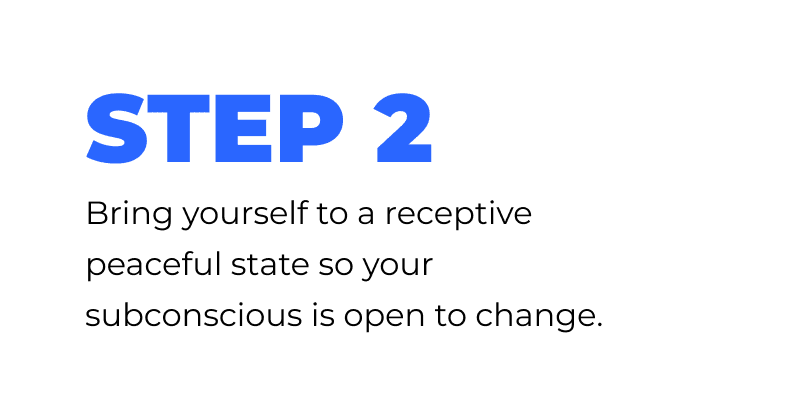 STEP 2

Bring yourself to a receptive peaceful state so your subconscious is open to change.